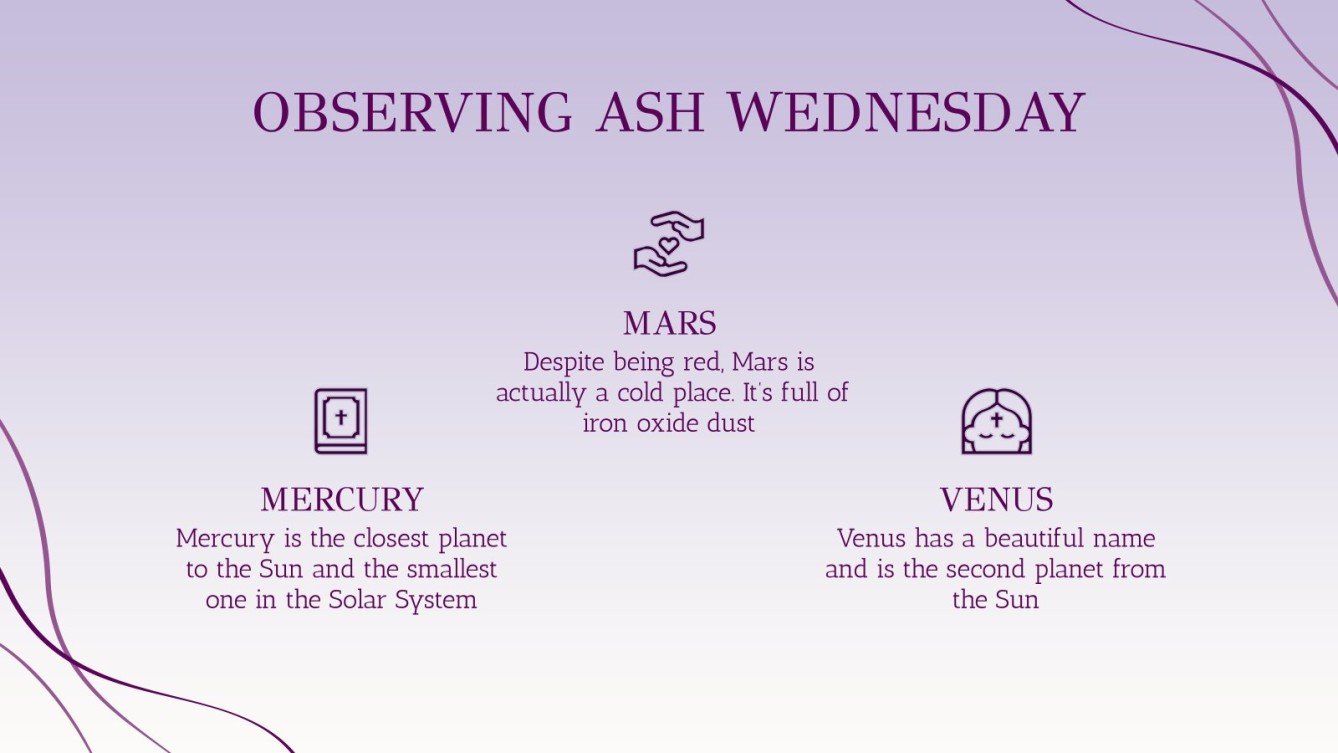 OBSERVING ASH WEDNESDAY

MARS
Despite being red, Mars is actually a cold place. It's full of iron oxide dust

MERCURY
Mercury is the closest planet to the Sun and the smallest one in the Solar System

VENUS
Venus has a beautiful name and is the second planet from the Sun